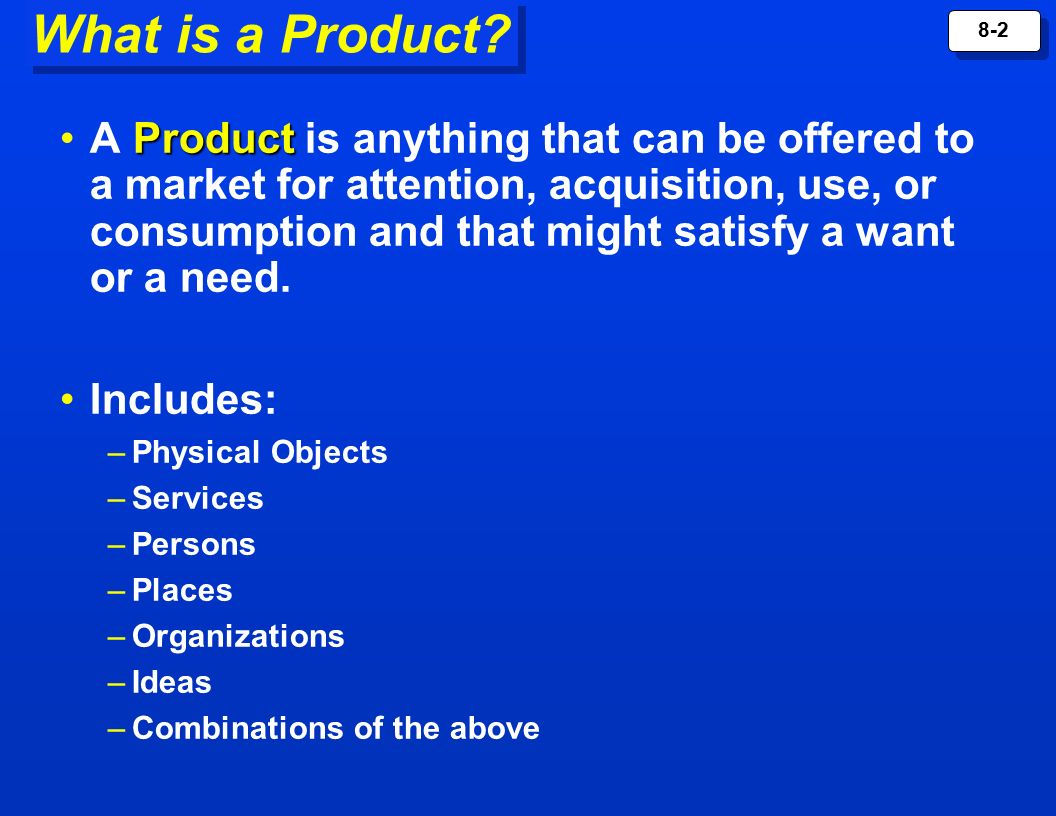 What is a Product?

8-2

• A Product is anything that can be offered to a market for attention, acquisition, use, or consumption and that might satisfy a want or a need.

• Includes:
– Physical Objects
– Services
– Persons
– Places
– Organizations
– Ideas
– Combinations of the above